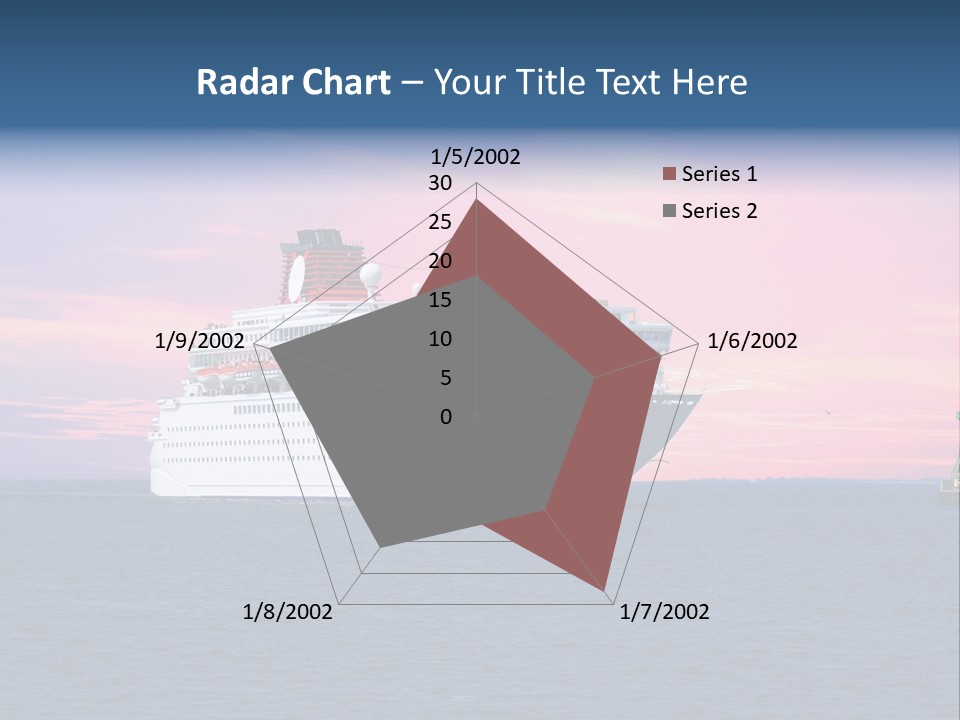 Radar Chart – Your Title Text Here

1/5/2002
30
25
20
15
10
5
0

Series 1
Series 2

1/6/2002
1/7/2002
1/8/2002
1/9/2002